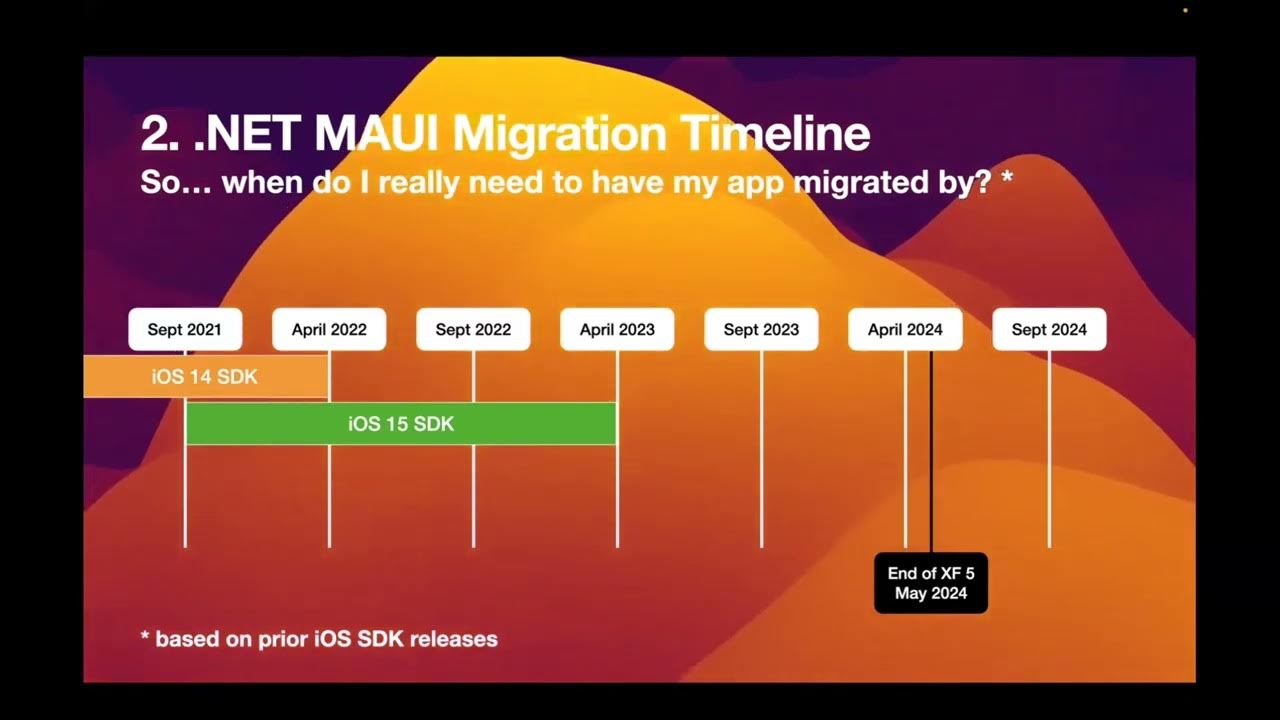 2. .NET MAUI Migration Timeline
So… when do I really need to have my app migrated by? *

Sept 2021
April 2022
Sept 2022
April 2023
Sept 2023
April 2024
Sept 2024

iOS 14 SDK
iOS 15 SDK

End of XF 5
May 2024

* based on prior iOS SDK releases